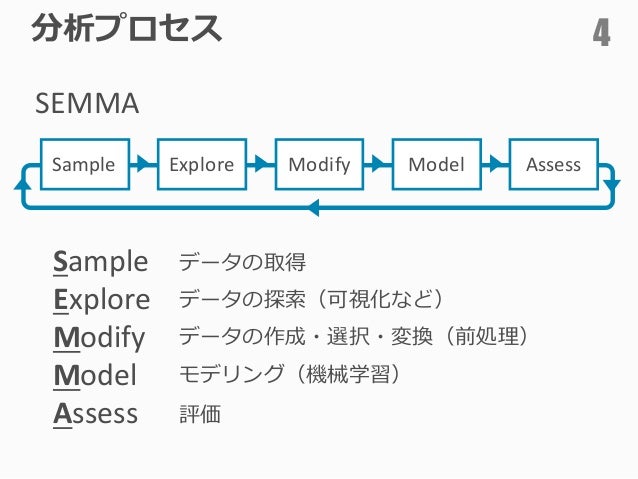 分析プロセス

4

SEMMA

Sample Explore Modify Model Assess

Sample データの取得
Explore データの探索（可視化など）
Modify データの作成・選択・変換（前処理）
Model モデリング（機械学習）
Assess 評価